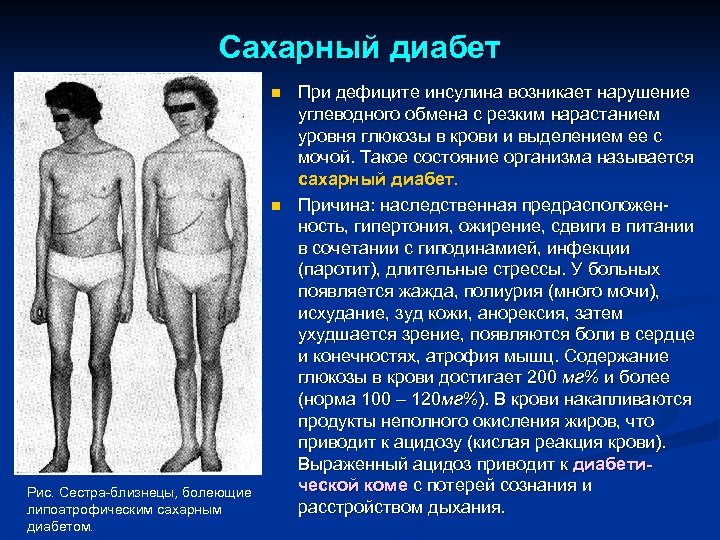 Сахарный диабет

При дефиците инсулина возникает нарушение углеводного обмена с резким нарастанием уровня глюкозы в крови и выделением ее с мочой. Такое состояние организма называется сахарный диабет.

Причина: наследственная предрасположенность, гипертония, ожирение, сдвиги в питании в сочетании с гиподинамией, инфекции (паротит), длительные стрессы. У больных появляется жажда, полиурия (много мочи), исхудание, зуд кожи, анорексия, затем ухудшается зрение, появляются боли в сердце и конечностях, атрофия мышц. Содержание глюкозы в крови достигает 200 мг% и более (норма 100 – 120мг%). В крови накапливаются продукты неполного окисления жиров, что приводит к ацидозу (кислая реакция крови). Выраженный ацидоз приводит к диабетической коме с потерей сознания и расстройством дыхания.

Рис. Сестра-близнецы, болеющие липоатрофическим сахарным диабетом.